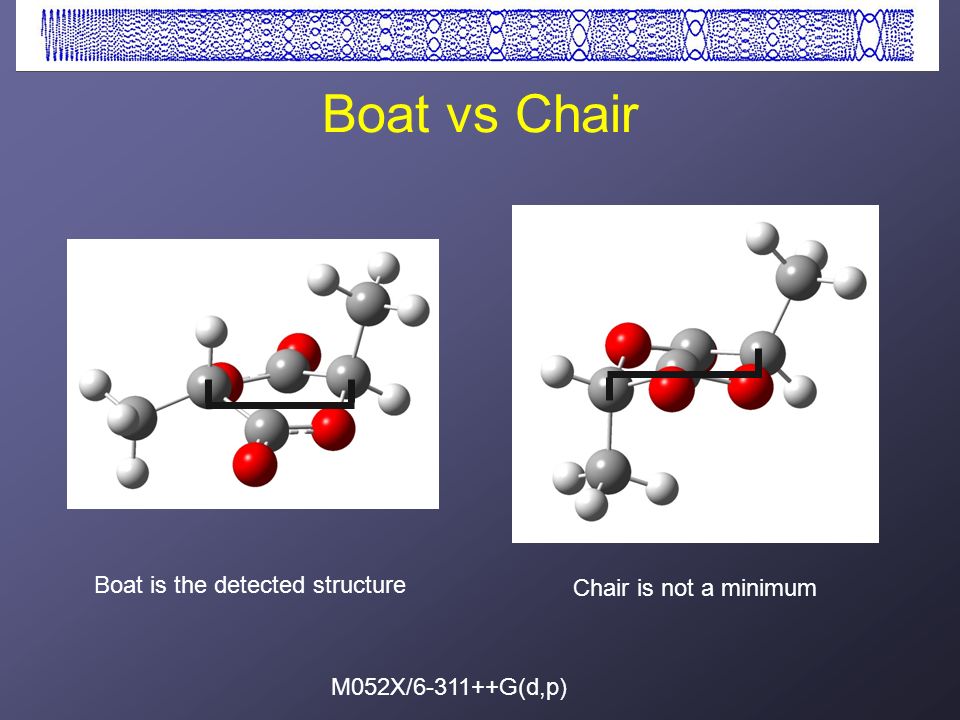 Boat vs Chair

Boat is the detected structure

Chair is not a minimum

M052X/6-311++G(d,p)